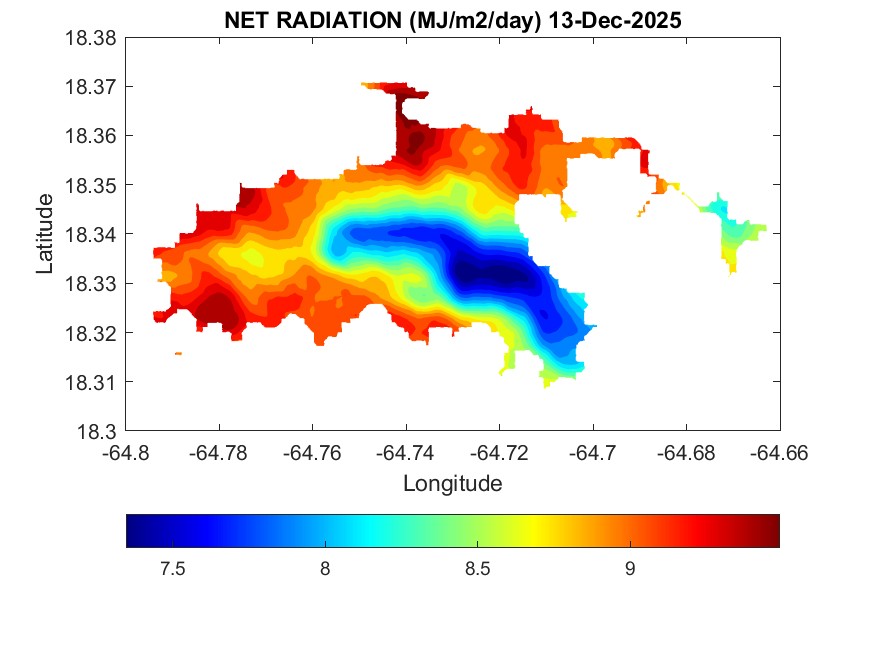 NET RADIATION (MJ/m2/day) 13-Dec-2025

18.38
18.37
18.36
18.35
18.34
18.33
18.32
18.31
18.3

Latitude

-64.8 -64.78 -64.76 -64.74 -64.72 -64.7 -64.68 -64.66

Longitude

7.5 8 8.5 9